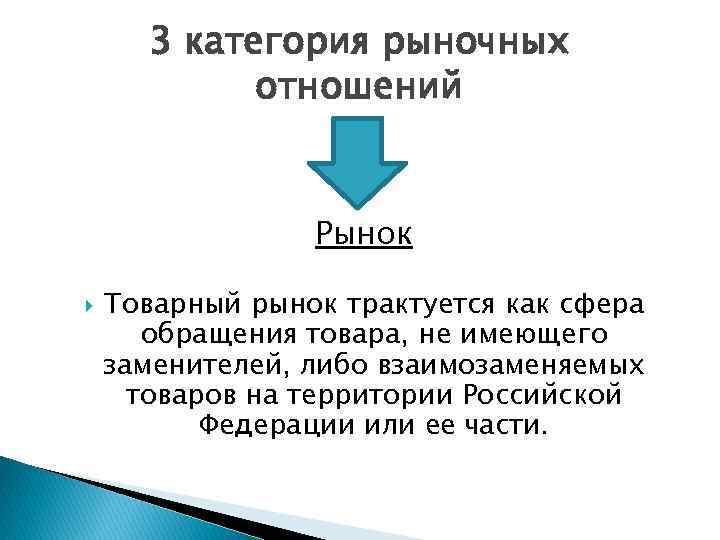 3 категория рыночных отношений

Рынок

Товарный рынок трактуется как сфера обращения товара, не имеющего заменителей, либо взаимозаменяемых товаров на территории Российской Федерации или ее части.